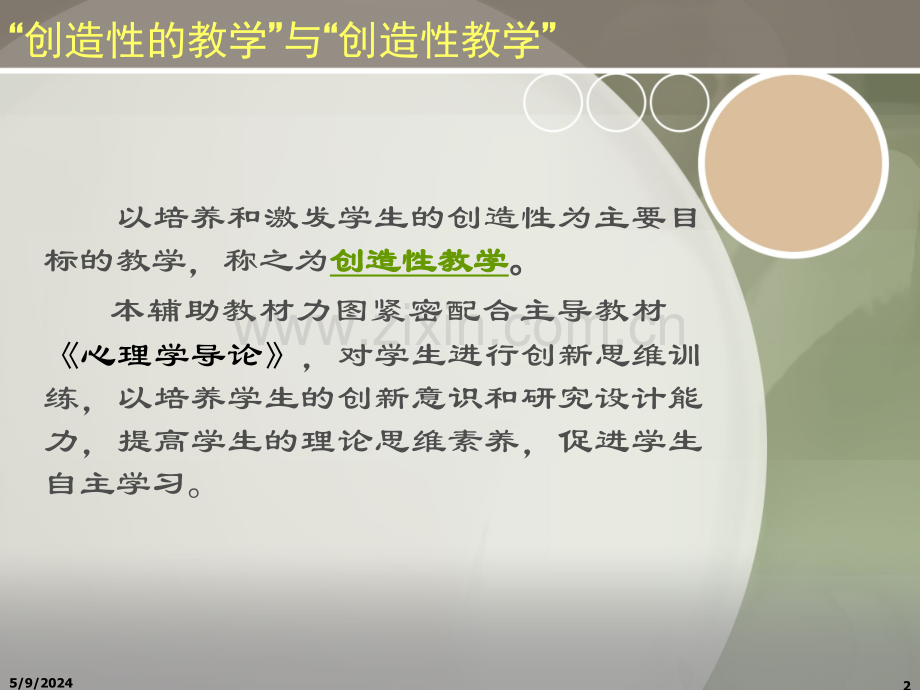 “创造性的教学”与“创造性教学”

以培养和激发学生的创造性为主要目标的教学，称之为创造性教学。

本辅助教材力图紧密配合主导教材《心理学导论》，对学生进行创新思维训练，以培养学生的创新意识和研究设计能力，提高学生的理论思维素养，促进学生自主学习。

www.zixin.com.cn

5/9/2024

2